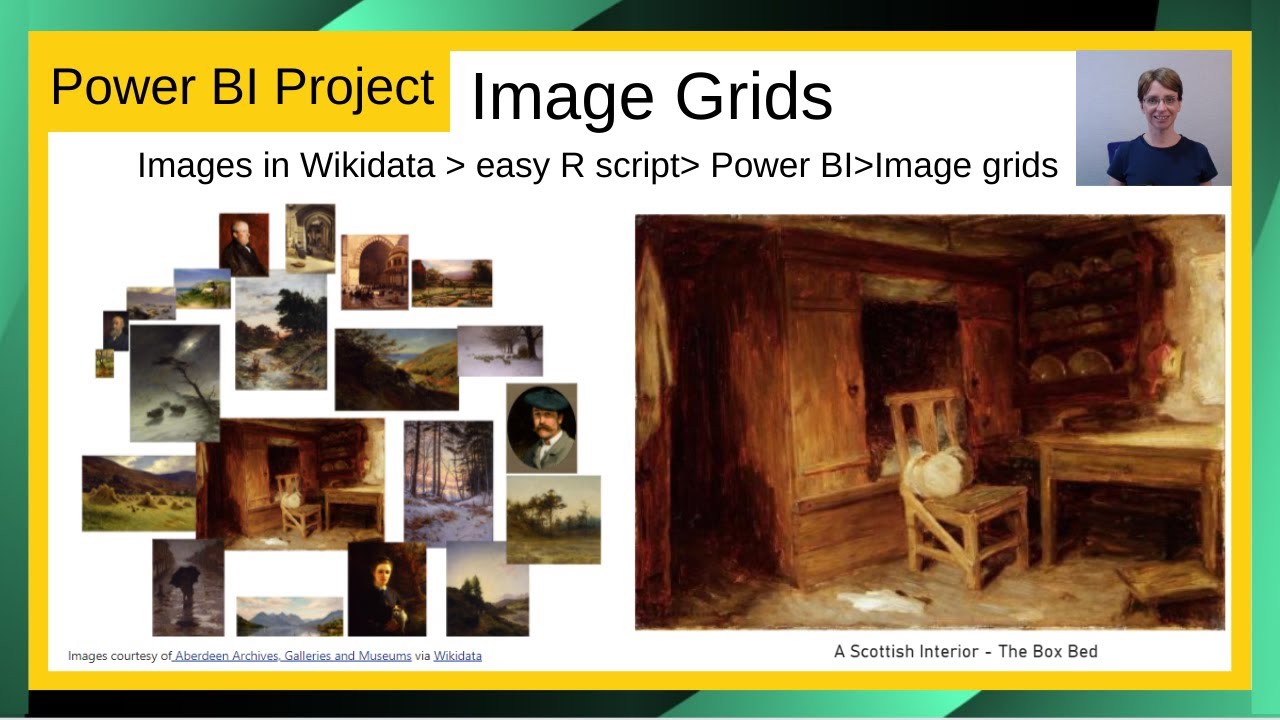 Power BI Project

Image Grids

Images in Wikidata > easy R script> Power BI>Image grids

Images courtesy of Aberdeen Archives, Galleries and Museums via Wikidata

A Scottish Interior - The Box Bed